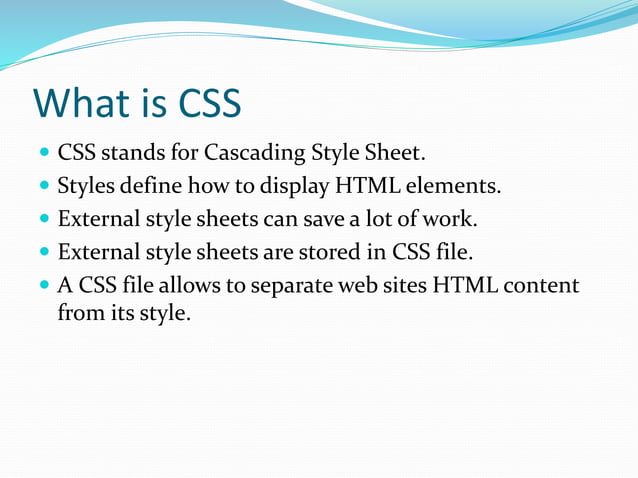 What is CSS

- CSS stands for Cascading Style Sheet.
- Styles define how to display HTML elements.
- External style sheets can save a lot of work.
- External style sheets are stored in CSS file.
- A CSS file allows to separate web sites HTML content from its style.